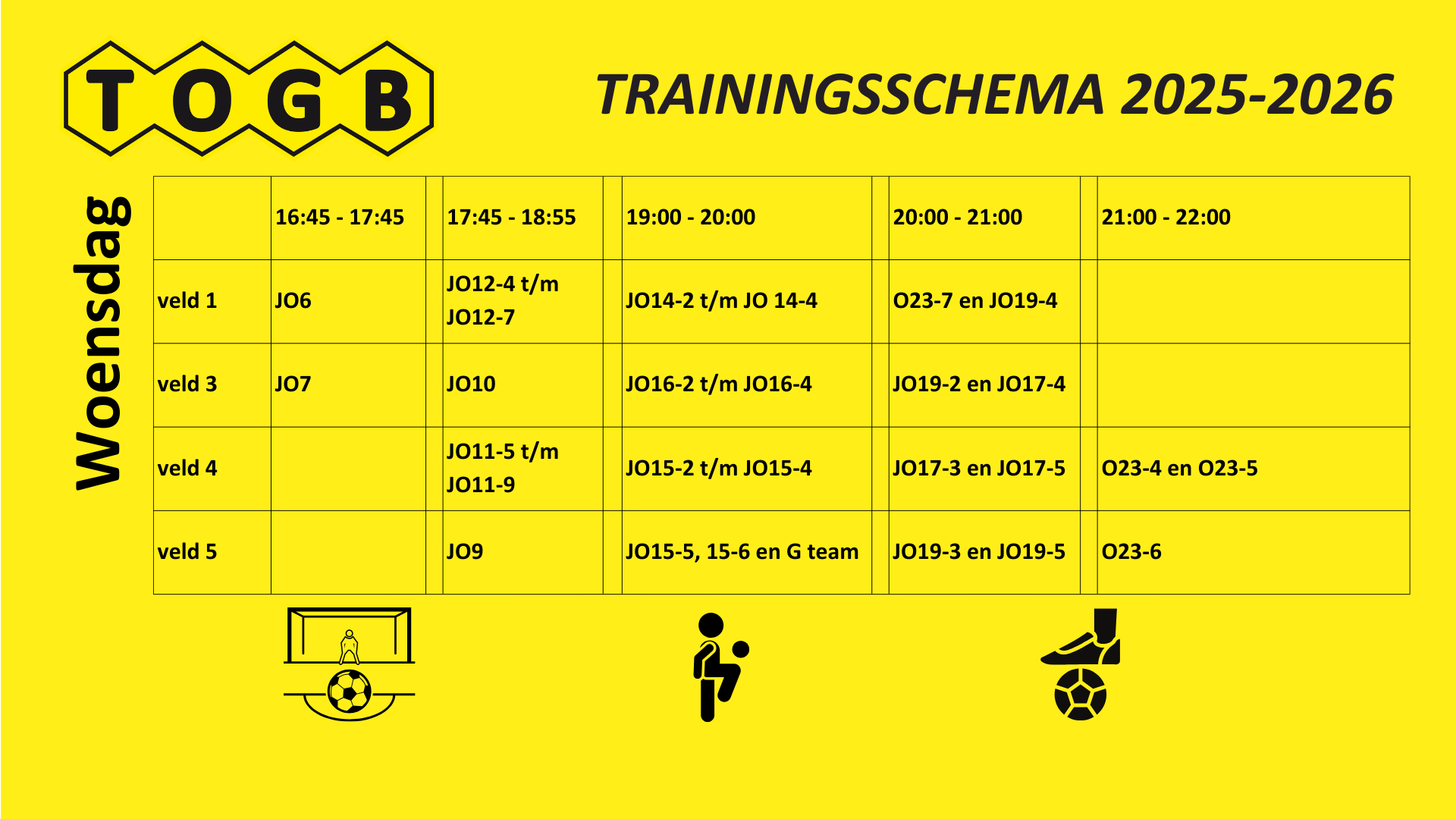 TOGB

TRAININGSSCHEMA 2025-2026

Woensdag

| | 16:45 - 17:45 | 17:45 - 18:55 | 19:00 - 20:00 | 20:00 - 21:00 | 21:00 - 22:00 |
|---|---|---|---|---|---|
| veld 1 | JO6 | JO12-4 t/m JO12-7 | JO14-2 t/m JO 14-4 | O23-7 en JO19-4 | |
| veld 3 | JO7 | JO10 | JO16-2 t/m JO16-4 | JO19-2 en JO17-4 | |
| veld 4 | | JO11-5 t/m JO11-9 | JO15-2 t/m JO15-4 | JO17-3 en JO17-5 | O23-4 en O23-5 |
| veld 5 | | JO9 | JO15-5, 15-6 en G team | JO19-3 en JO19-5 | O23-6 |